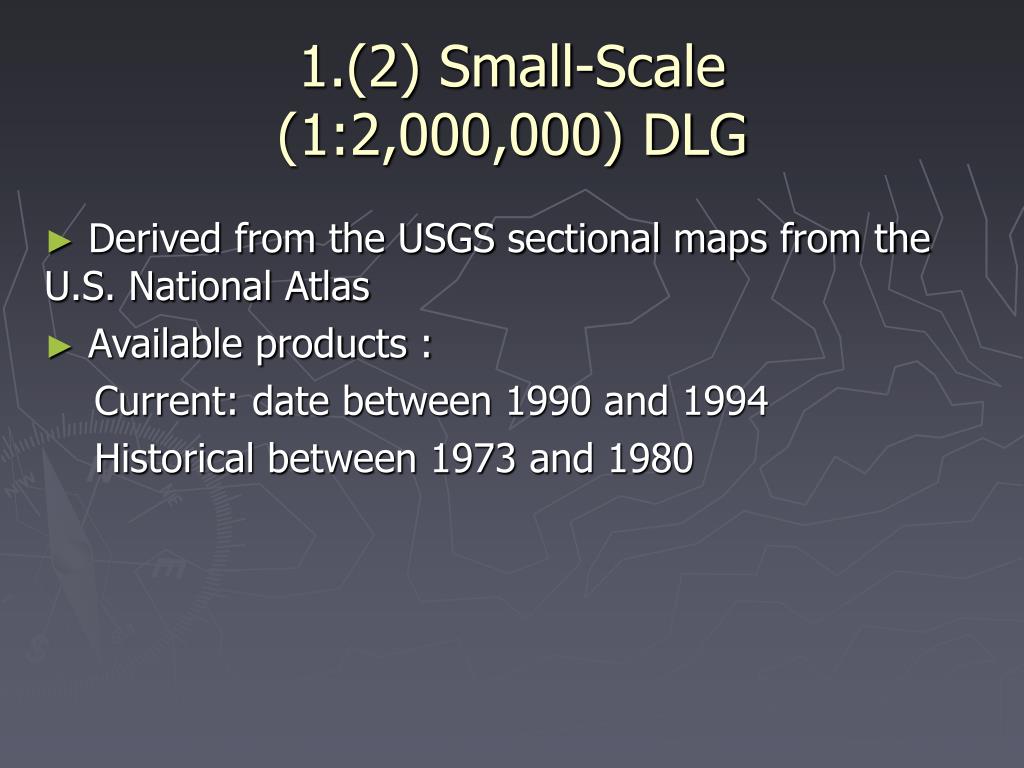 1.(2) Small-Scale (1:2,000,000) DLG

► Derived from the USGS sectional maps from the U.S. National Atlas

► Available products :

Current: date between 1990 and 1994

Historical between 1973 and 1980